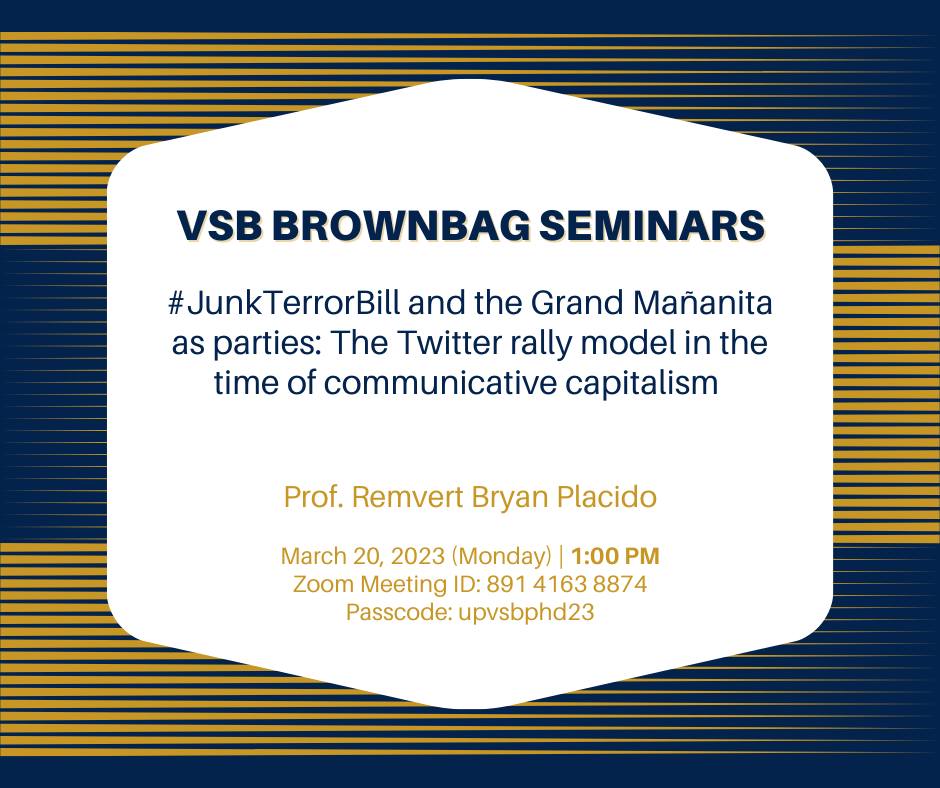 VSB BROWNBAG SEMINARS

#JunkTerrorBill and the Grand Mañanita as parties: The Twitter rally model in the time of communicative capitalism

Prof. Remvert Bryan Placido

March 20, 2023 (Monday) | 1:00 PM
Zoom Meeting ID: 891 4163 8874
Passcode: upvsbphd23